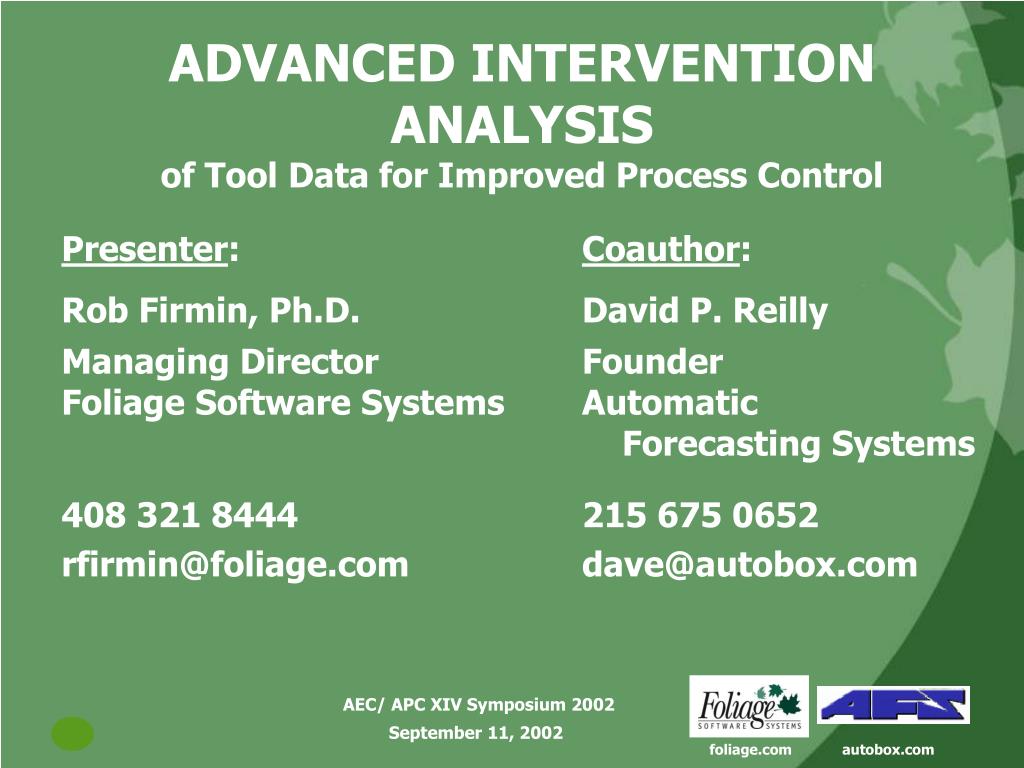 ADVANCED INTERVENTION ANALYSIS
of Tool Data for Improved Process Control

Presenter:

Rob Firmin, Ph.D.

Managing Director
Foliage Software Systems

408 321 8444

rfirmin@foliage.com

Coauthor:

David P. Reilly

Founder
Automatic Forecasting Systems

215 675 0652

dave@autobox.com

AEC/ APC XIV Symposium 2002

September 11, 2002

Foliage SOFTWARE SYSTEMS

AFS

foliage.com

autobox.com